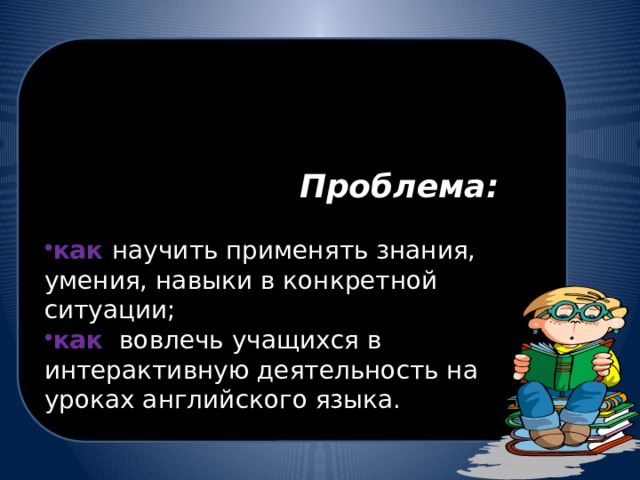 Проблема:

•как научить применять знания, умения, навыки в конкретной ситуации;
•как вовлечь учащихся в интерактивную деятельность на уроках английского языка.